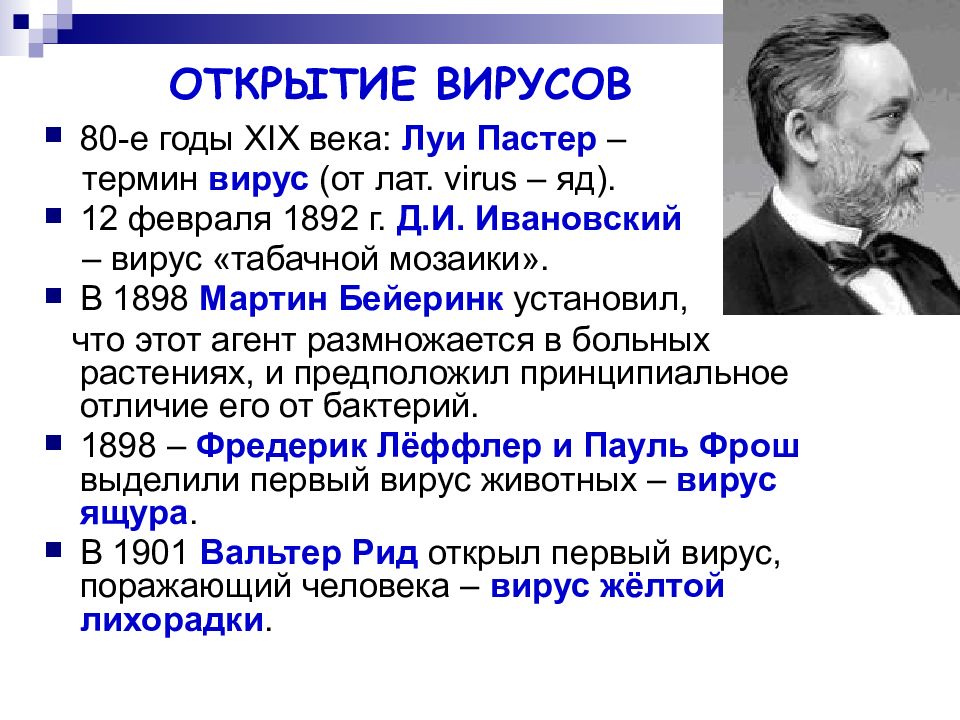 ОТКРЫТИЕ ВИРУСОВ

80-е годы XIX века: Луи Пастер – термин вирус (от лат. virus – яд).

12 февраля 1892 г. Д.И. Ивановский – вирус «табачной мозаики».

В 1898 Мартин Бейеринк установил, что этот агент размножается в больных растениях, и предположил принципиальное отличие его от бактерий.

1898 – Фредерик Лёффлер и Пауль Фрош выделили первый вирус животных – вирус ящура.

В 1901 Вальтер Рид открыл первый вирус, поражающий человека – вирус жёлтой лихорадки.